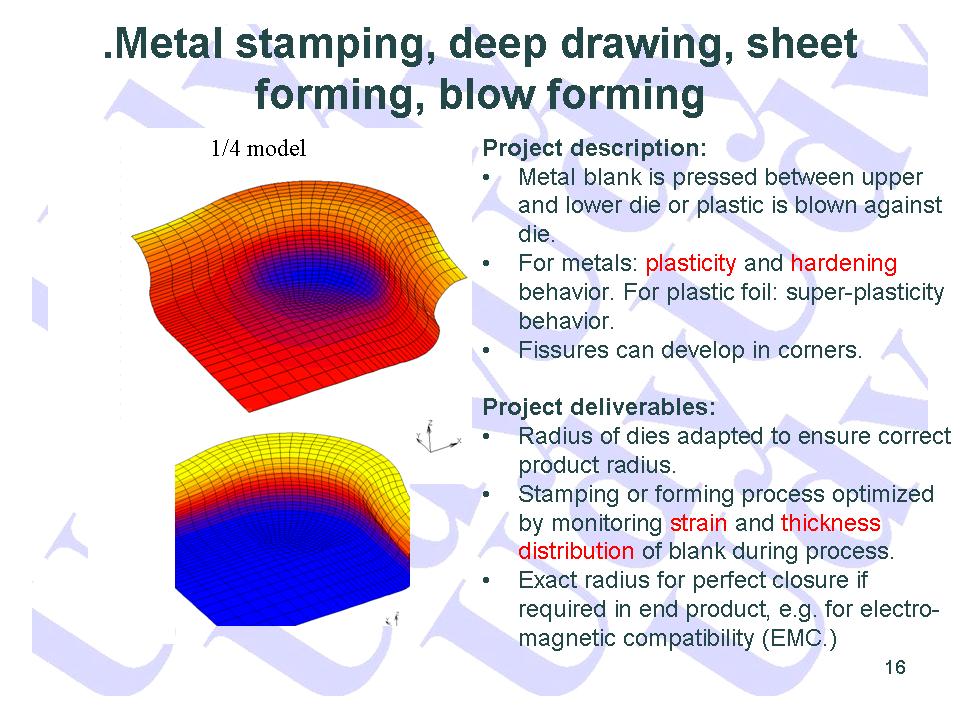 .Metal stamping, deep drawing, sheet forming, blow forming

1/4 model

Project description:
• Metal blank is pressed between upper and lower die or plastic is blown against die.
• For metals: plasticity and hardening behavior. For plastic foil: super-plasticity behavior.
• Fissures can develop in corners.

Project deliverables:
• Radius of dies adapted to ensure correct product radius.
• Stamping or forming process optimized by monitoring strain and thickness distribution of blank during process.
• Exact radius for perfect closure if required in end product, e.g. for electro-magnetic compatibility (EMC.)

16